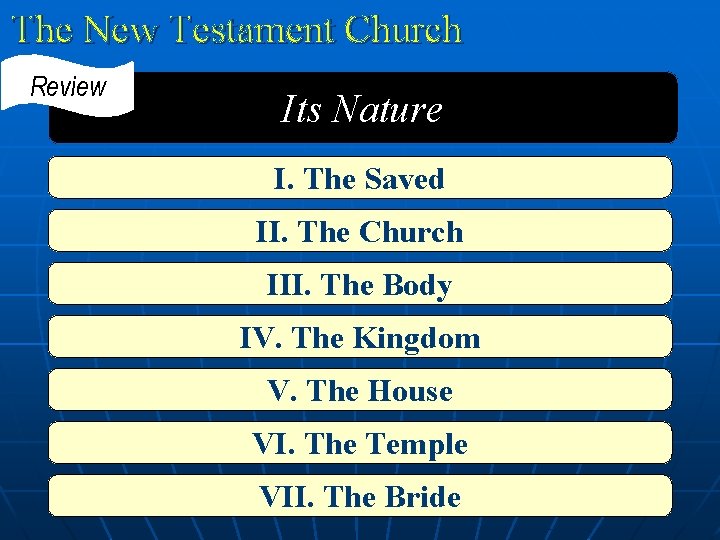 The New Testament Church

Review

Its Nature

I. The Saved

II. The Church

III. The Body

IV. The Kingdom

V. The House

VI. The Temple

VII. The Bride